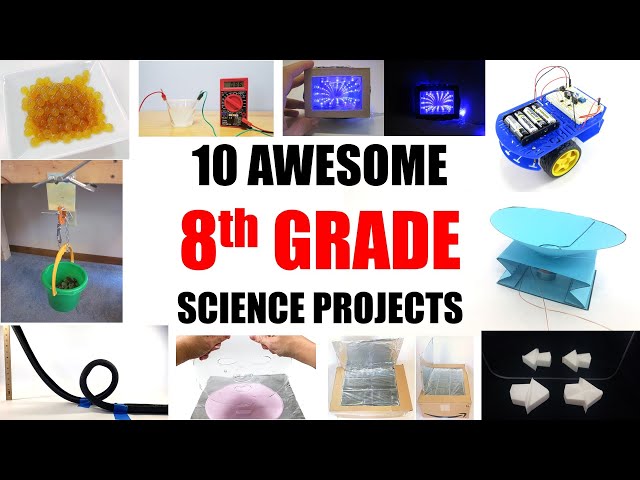 10 AWESOME

$8^{th}$ GRADE

SCIENCE PROJECTS